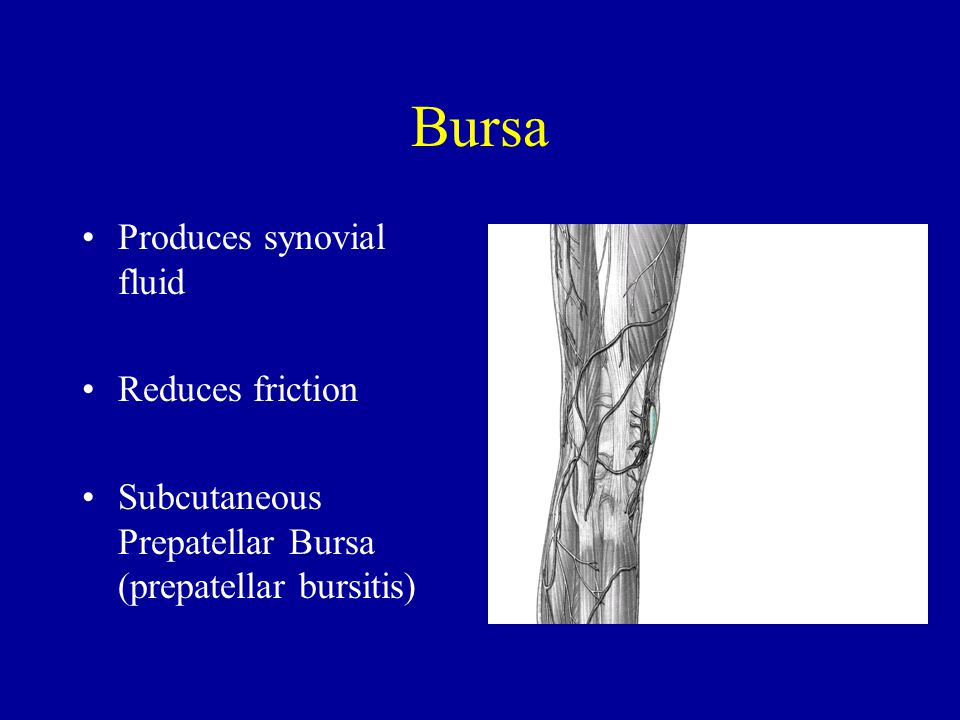 Bursa

• Produces synovial fluid

• Reduces friction

• Subcutaneous Prepatellar Bursa (prepatellar bursitis)